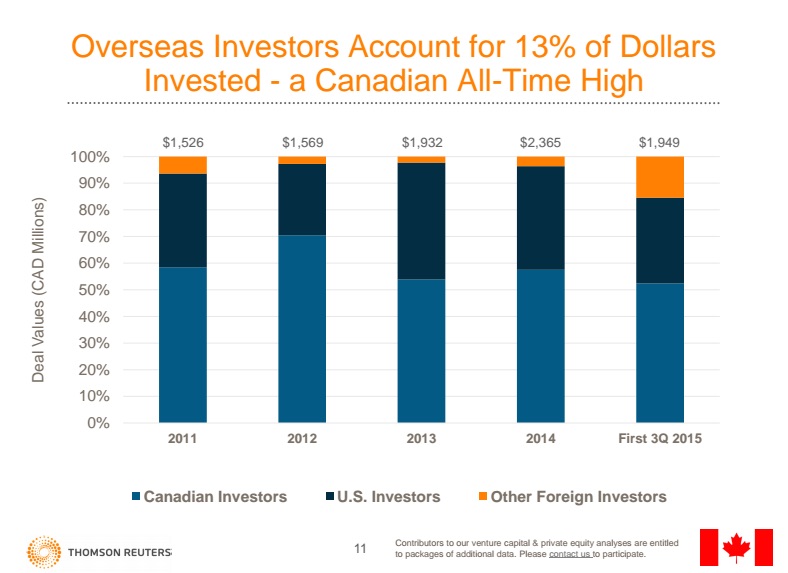 Overseas Investors Account for 13% of Dollars Invested - a Canadian All-Time High

$1,526
$1,569
$1,932
$2,365
$1,949

Deal Values (CAD Millions)

100%
90%
80%
70%
60%
50%
40%
30%
20%
10%
0%

2011
2012
2013
2014
First 3Q 2015

Canadian Investors
U.S. Investors
Other Foreign Investors

THOMSON REUTERS

11

Contributors to our venture capital & private equity analyses are entitled to packages of additional data. Please contact us to participate.